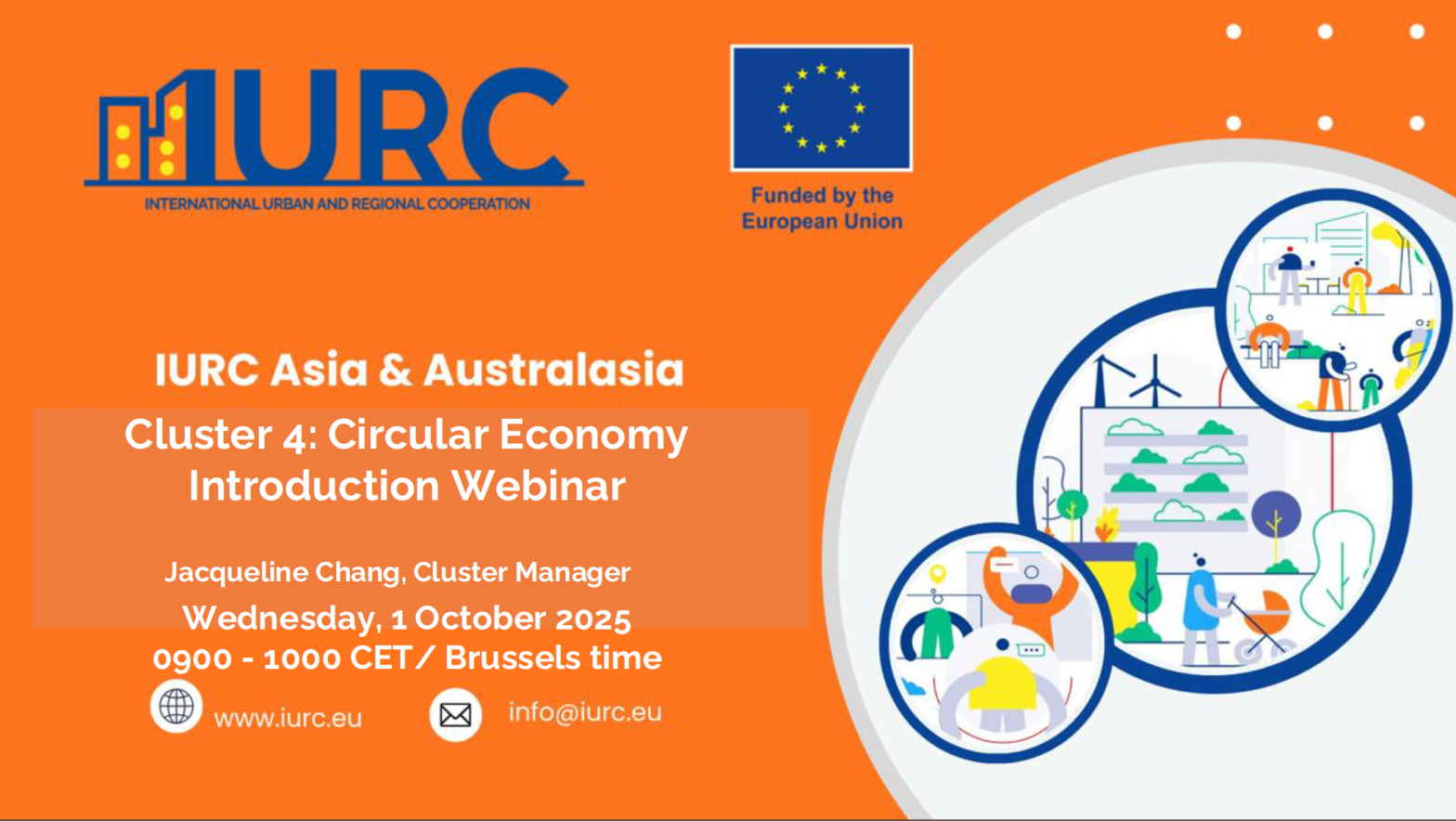 IURC
INTERNATIONAL URBAN AND REGIONAL COOPERATION

Funded by the European Union

IURC Asia & Australasia

Cluster 4: Circular Economy Introduction Webinar

Jacqueline Chang, Cluster Manager

Wednesday, 1 October 2025
0900 - 1000 CET / Brussels time

www.iurc.eu

info@iurc.eu